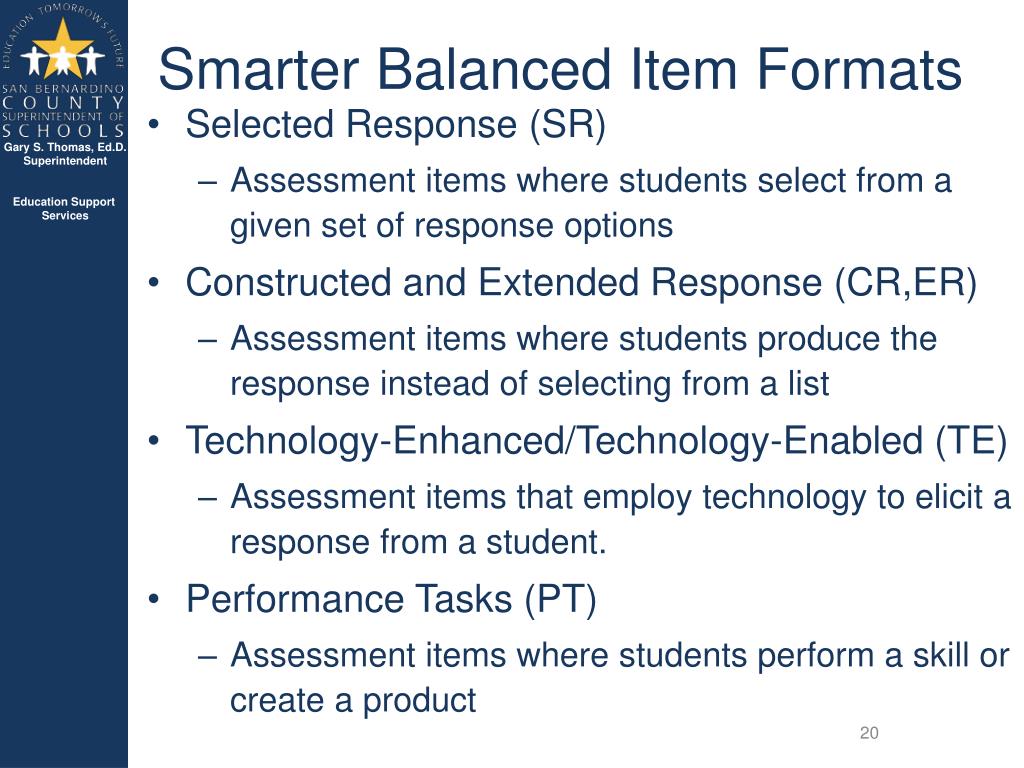 EDUCATION TOMORROW'S FUTURE
SAN BERNARDINO
COUNTY
SUPERINTENDENT OF
SCHOOLS
Gary S. Thomas, Ed.D.
Superintendent

Education Support Services

Smarter Balanced Item Formats

• Selected Response (SR)
– Assessment items where students select from a given set of response options
• Constructed and Extended Response (CR,ER)
– Assessment items where students produce the response instead of selecting from a list
• Technology-Enhanced/Technology-Enabled (TE)
– Assessment items that employ technology to elicit a response from a student.
• Performance Tasks (PT)
– Assessment items where students perform a skill or create a product

20